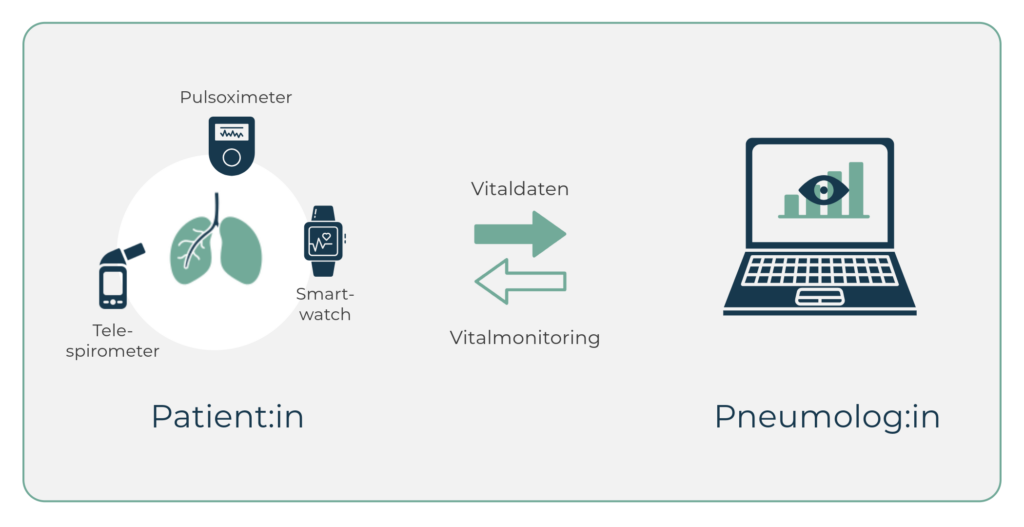 Pulsoximeter

Smart-watch

Tele-spirometer

Vitaldaten

Vitalmonitoring

Patient:in

Pneumolog:in